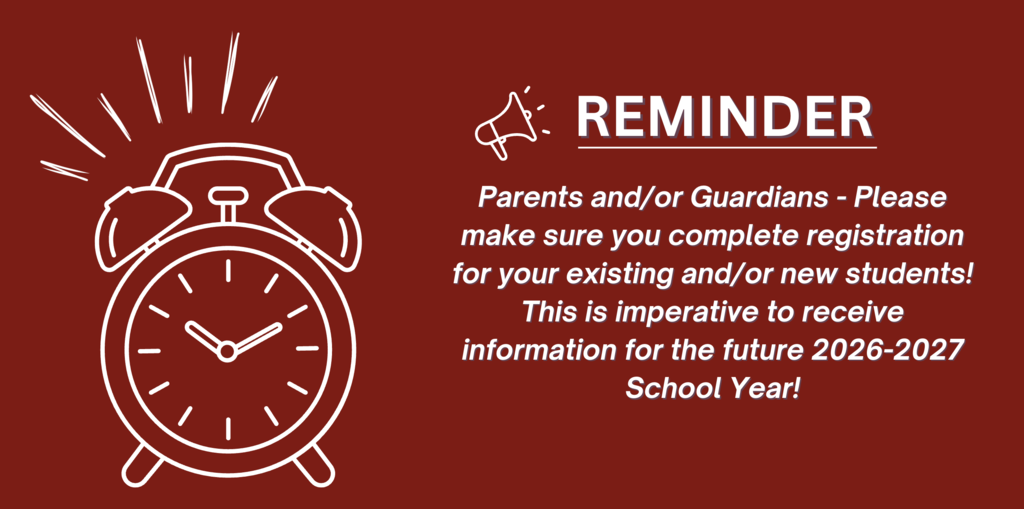 REMINDER

Parents and/or Guardians - Please make sure you complete registration for your existing and/or new students! This is imperative to receive information for the future 2026-2027 School Year!